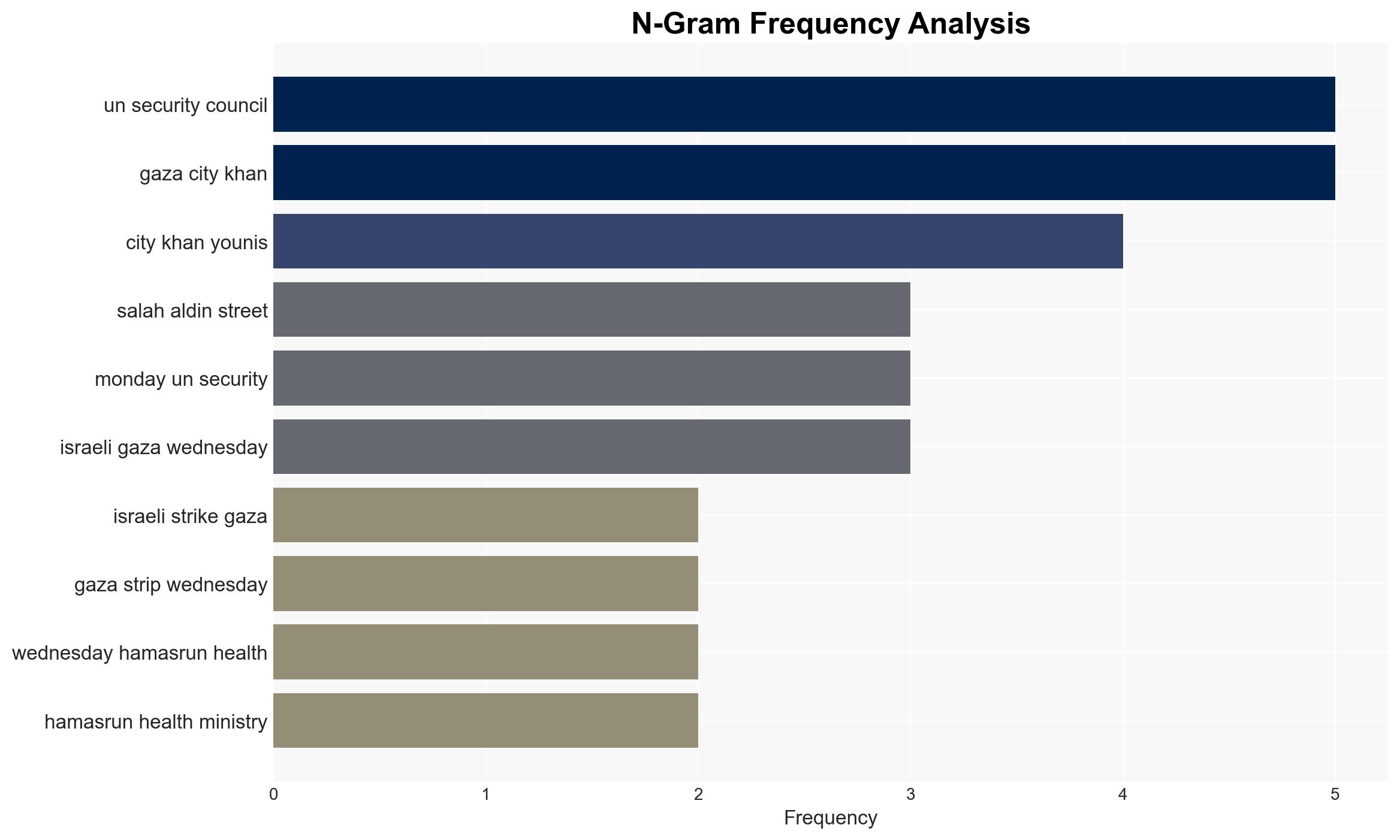 N-Gram Frequency Analysis

un security council
gaza city khan
city khan younis
salah aldin street
monday un security
israeli gaza wednesday
israeli strike gaza
gaza strip wednesday
wednesday hamasrun health
hamasrun health ministry

0
1
2
3
4
5

Frequency